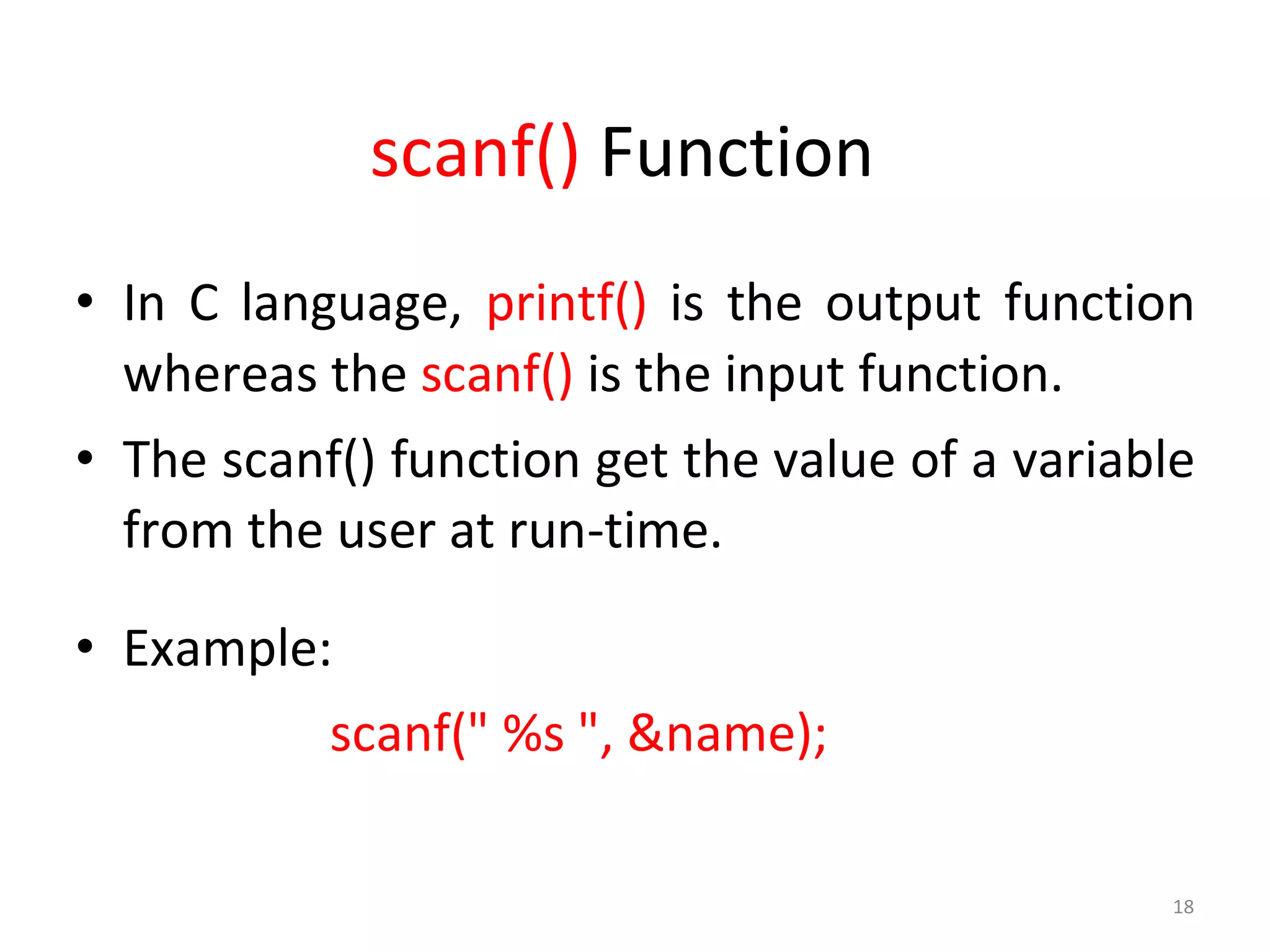 scanf() Function

• In C language, printf() is the output function whereas the scanf() is the input function.

• The scanf() function get the value of a variable from the user at run-time.

• Example:

scanf(" %s ", &name);

18